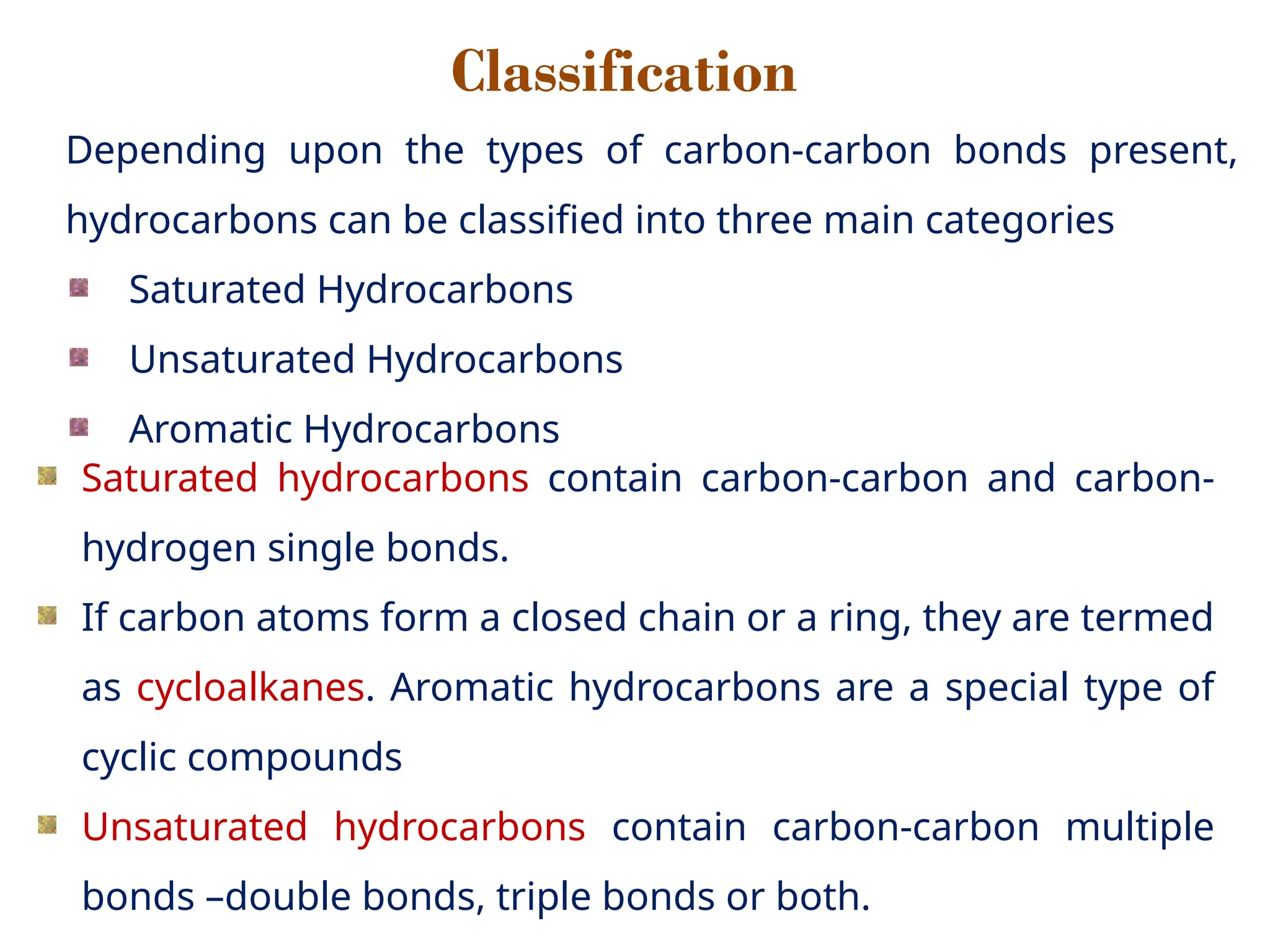 Classification

Depending upon the types of carbon-carbon bonds present, hydrocarbons can be classified into three main categories

Saturated Hydrocarbons

Unsaturated Hydrocarbons

Aromatic Hydrocarbons

Saturated hydrocarbons contain carbon-carbon and carbon-hydrogen single bonds.

If carbon atoms form a closed chain or a ring, they are termed as cycloalkanes. Aromatic hydrocarbons are a special type of cyclic compounds

Unsaturated hydrocarbons contain carbon-carbon multiple bonds –double bonds, triple bonds or both.